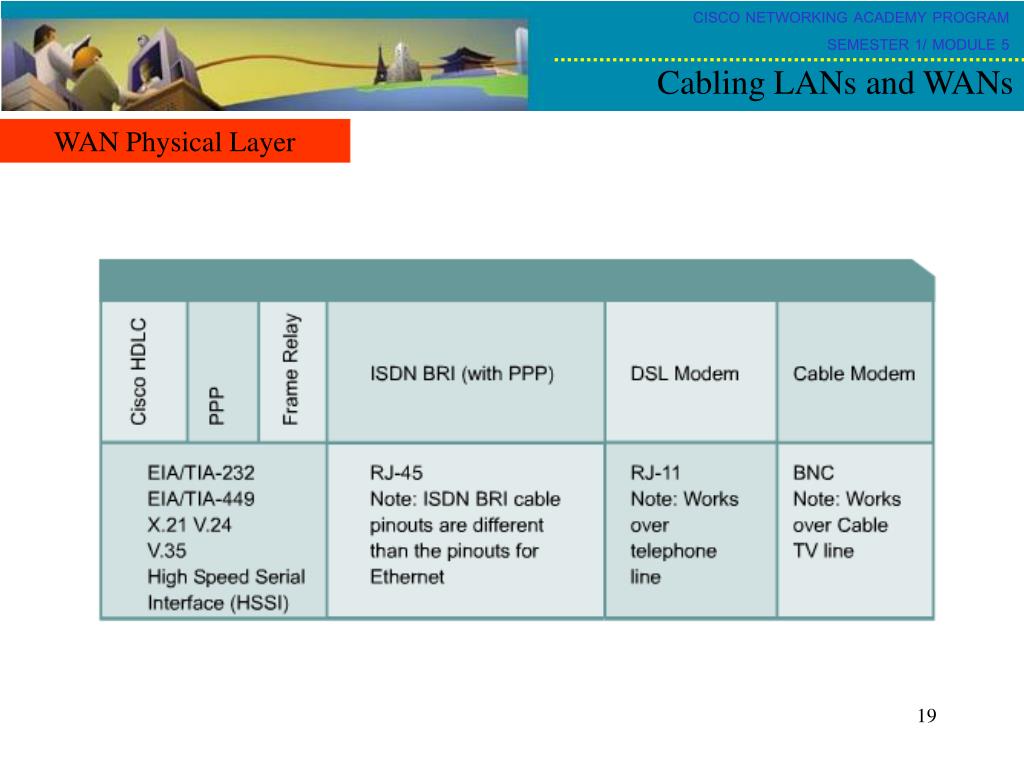 CISCO NETWORKING ACADEMY PROGRAM
SEMESTER 1/ MODULE 5
Cabling LANs and WANs

WAN Physical Layer

| Cisco HDLC | PPP | Frame Relay | ISDN BRI (with PPP) | DSL Modem | Cable Modem |
|---|---|---|---|---|---|
| EIA/TIA-232 EIA/TIA-449 X.21 V.24 V.35 High Speed Serial Interface (HSSI) | | | RJ-45 Note: ISDN BRI cable pinouts are different than the pinouts for Ethernet | RJ-11 Note: Works over telephone line | BNC Note: Works over Cable TV line |

19